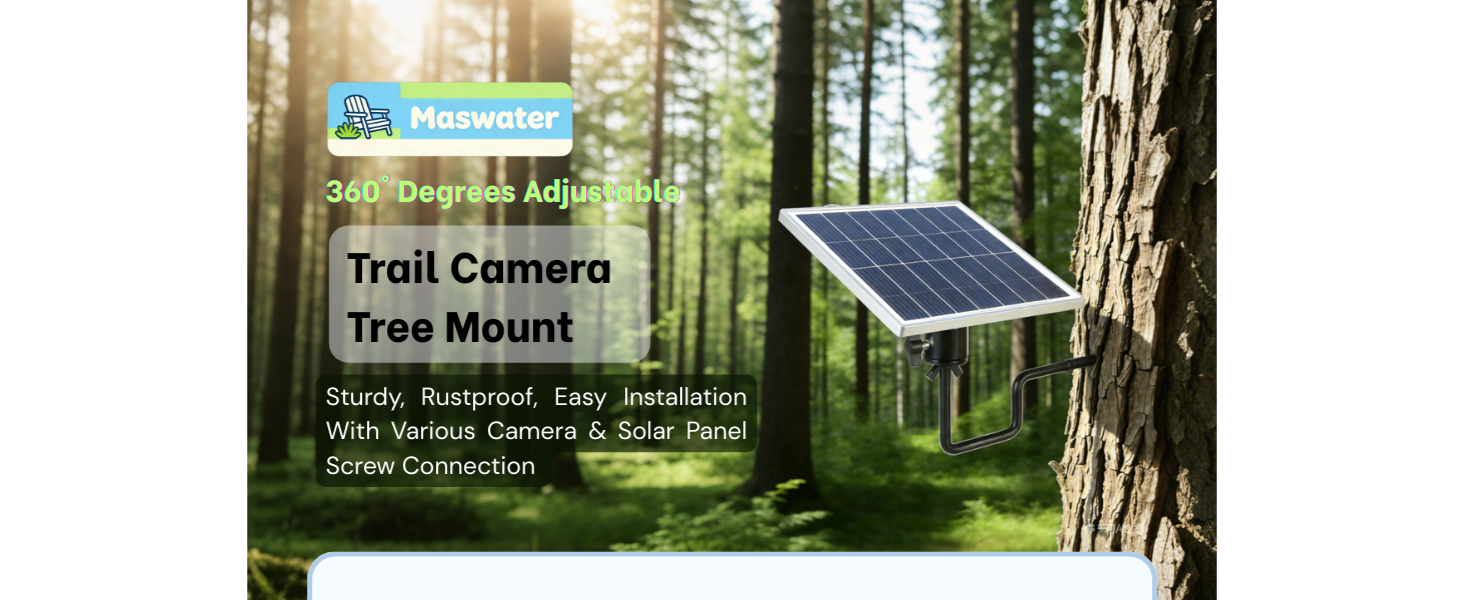 Maswater

360° Degrees Adjustable

Trail Camera Tree Mount

Sturdy, Rustproof, Easy Installation With Various Camera & Solar Panel Screw Connection